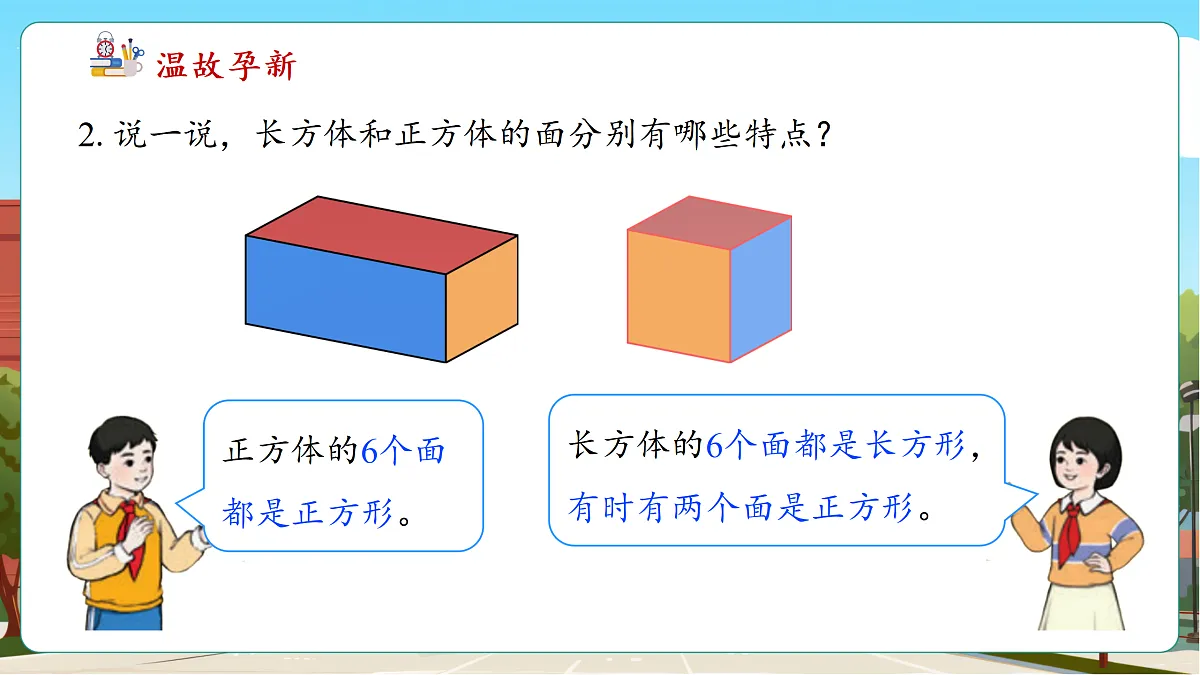 温故孕新

2. 说一说，长方体和正方体的面分别有哪些特点？

正方体的6个面都是正方形。

长方体的6个面都是长方形，有时有两个面是正方形。